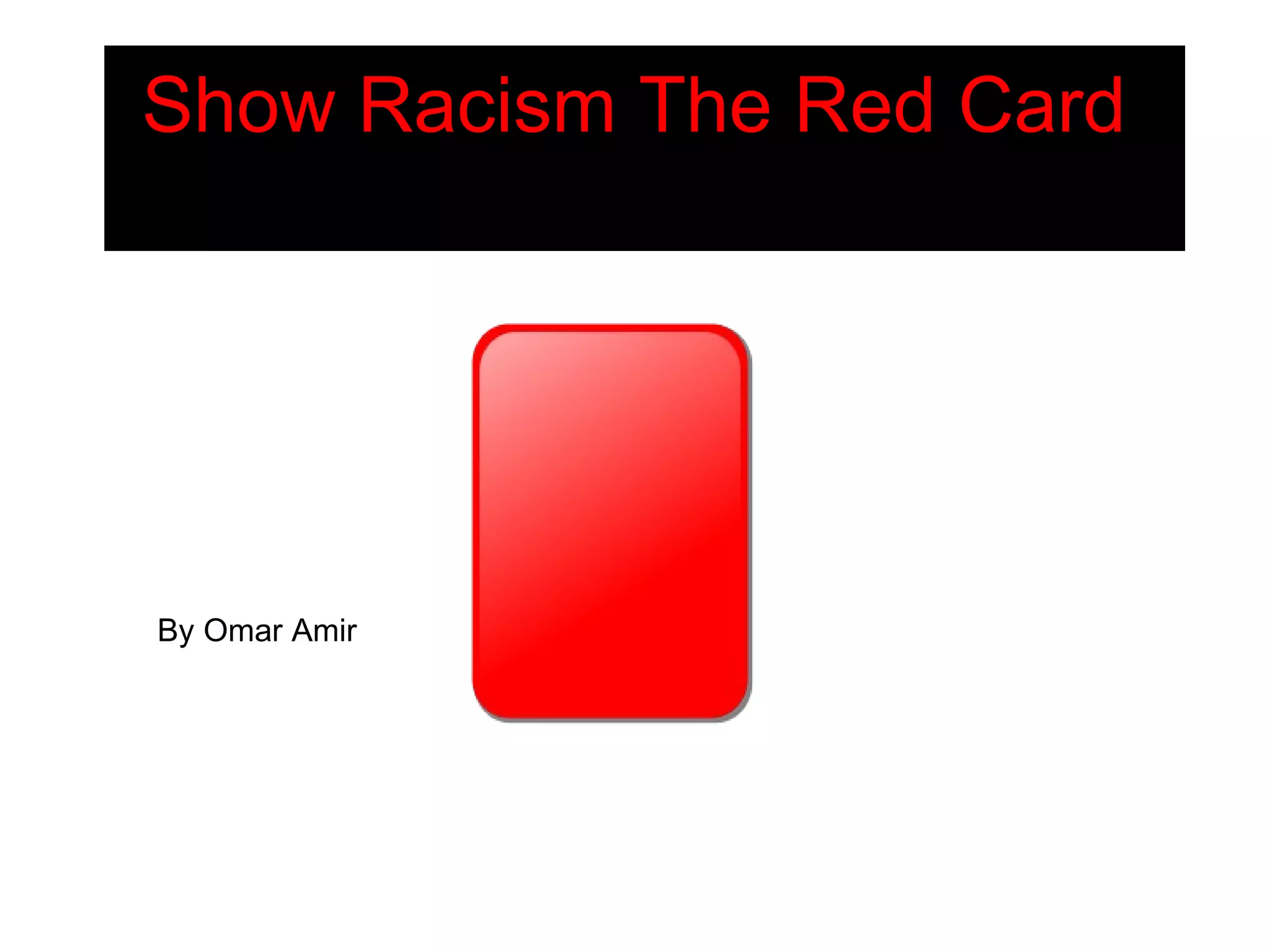 Show Racism The Red Card

By Omar Amir